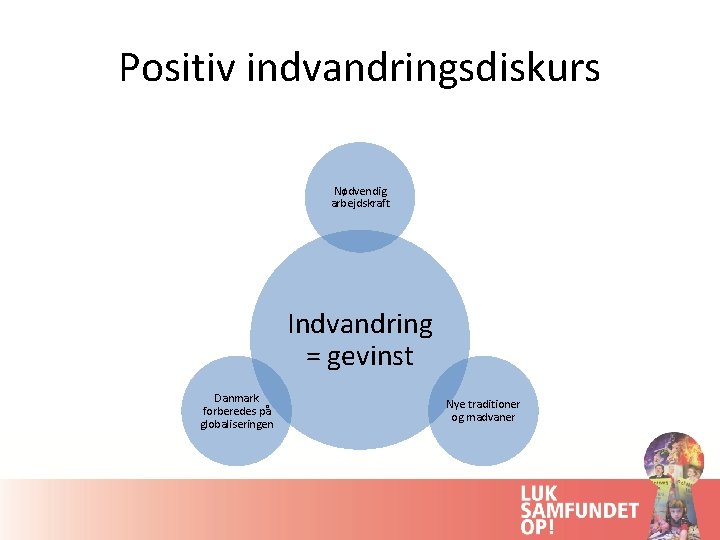 Positiv indvandringsdiskurs

Nødvendig arbejdskraft

Indvandring = gevinst

Danmark forberedes på globaliseringen

Nye traditioner og madvaner

LUK SAMFUNDET OP!